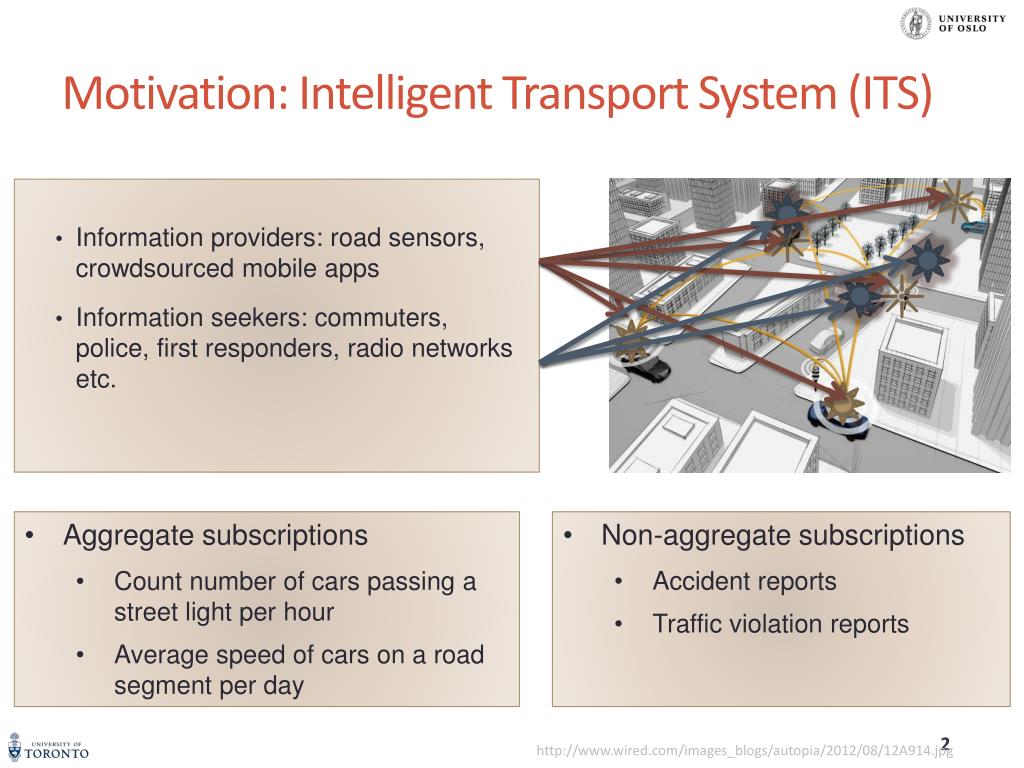 UNIVERSITY OF OSLO

Motivation: Intelligent Transport System (ITS)

• Information providers: road sensors, crowdsourced mobile apps

• Information seekers: commuters, police, first responders, radio networks etc.

• Aggregate subscriptions

• Count number of cars passing a street light per hour

• Average speed of cars on a road segment per day

• Non-aggregate subscriptions

• Accident reports

• Traffic violation reports

UNIVERSITY OF TORONTO

http://www.wired.com/images_blogs/autopia/2012/08/12A914.jpg

2